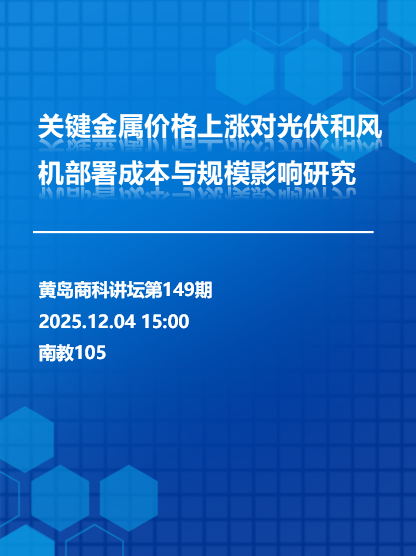 关键金属价格上涨对光伏和风机部署成本与规模影响研究

黄岛商科讲坛第149期
2025.12.04 15:00
南教105